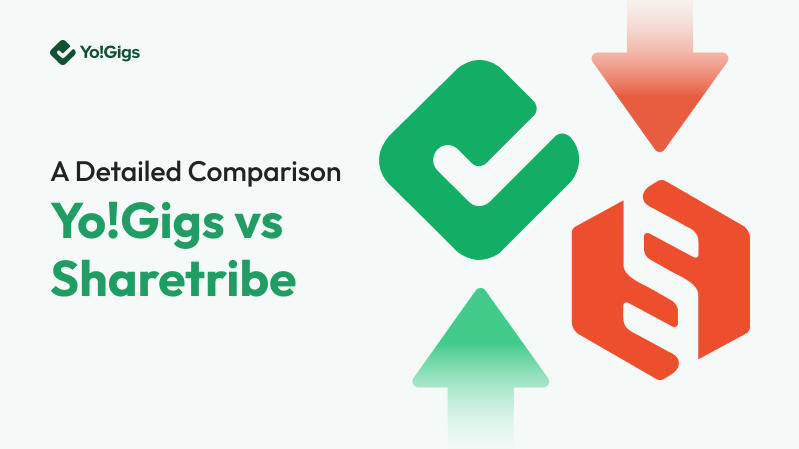 Yo!Gigs

A Detailed Comparison

Yo!Gigs vs Sharetribe